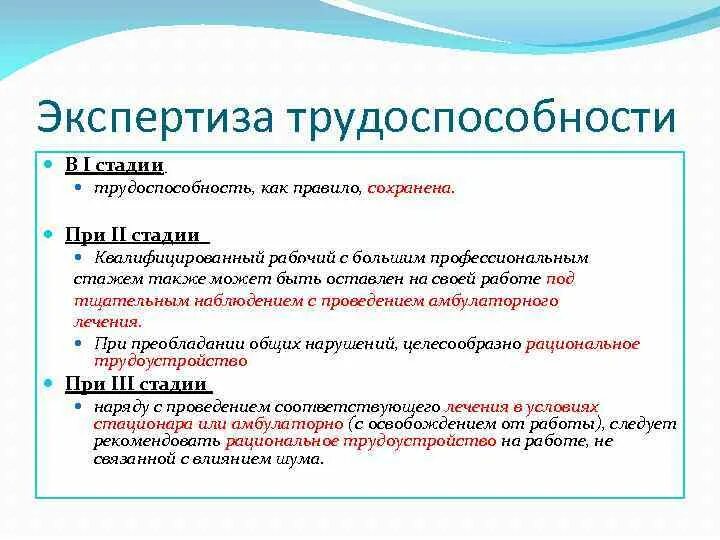 Экспертиза трудоспособности

В I стадии.
трудоспособность, как правило, сохранена.

При II стадии
Квалифицированный рабочий с большим профессиональным стажем также может быть оставлен на своей работе под тщательным наблюдением с проведением амбулаторного лечения.
При преобладании общих нарушений, целесообразно рациональное трудоустройство

При III стадии
наряду с проведением соответствующего лечения в условиях стационара или амбулаторно (с освобождением от работы), следует рекомендовать рациональное трудоустройство на работе, не связанной с влиянием шума.